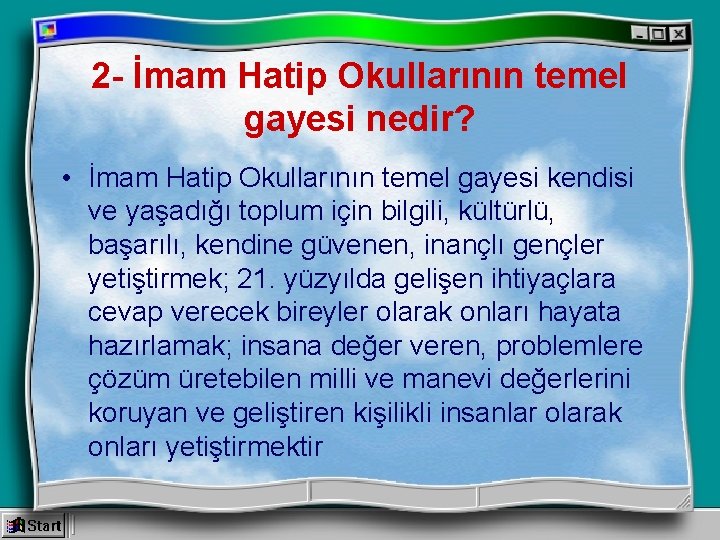 2- İmam Hatip Okullarının temel gayesi nedir?

• İmam Hatip Okullarının temel gayesi kendisi ve yaşadığı toplum için bilgili, kültürlü, başarılı, kendine güvenen, inançlı gençler yetiştirmek; 21. yüzyılda gelişen ihtiyaçlara cevap verecek bireyler olarak onları hayata hazırlamak; insana değer veren, problemlere çözüm üretebilen milli ve manevi değerlerini koruyan ve geliştiren kişilikli insanlar olarak onları yetiştirmektir

Start